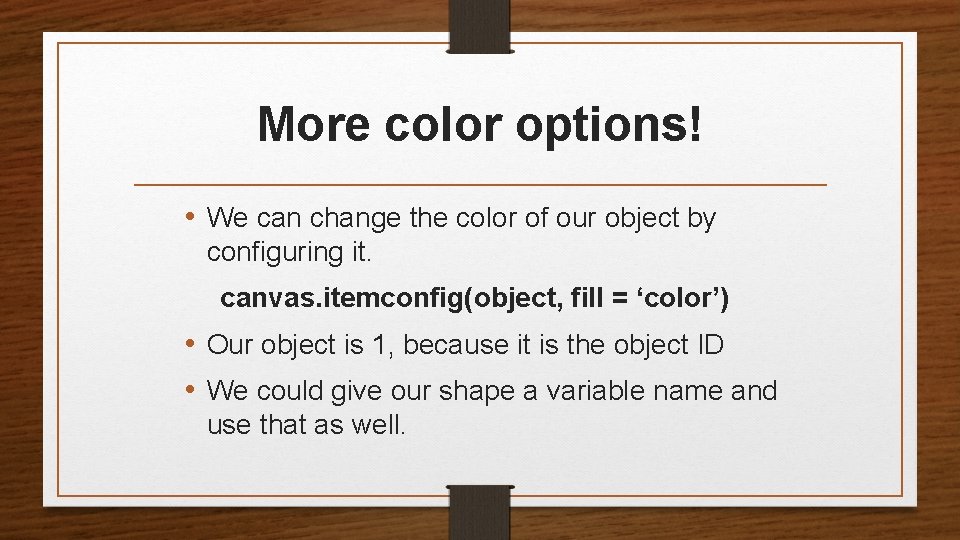 More color options!

• We can change the color of our object by configuring it.

canvas.itemconfig(object, fill = ‘color’)

• Our object is 1, because it is the object ID

• We could give our shape a variable name and use that as well.